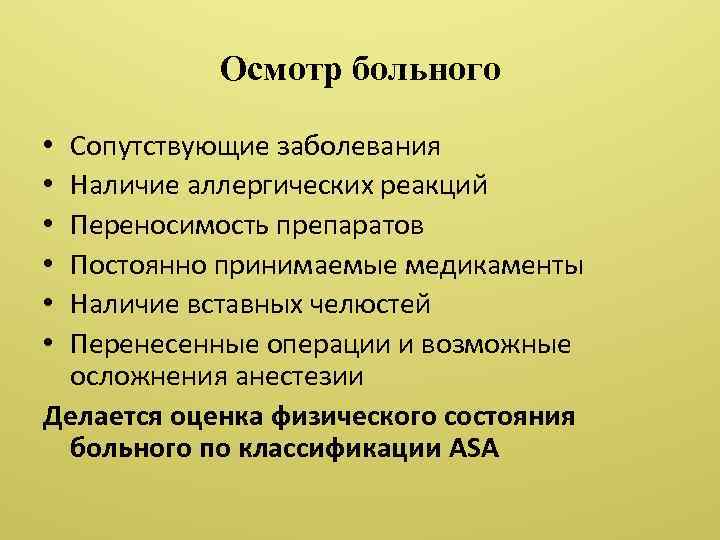 Осмотр больного

• Сопутствующие заболевания
• Наличие аллергических реакций
• Переносимость препаратов
• Постоянно принимаемые медикаменты
• Наличие вставных челюстей
• Перенесенные операции и возможные осложнения анестезии

Делается оценка физического состояния больного по классификации ASA